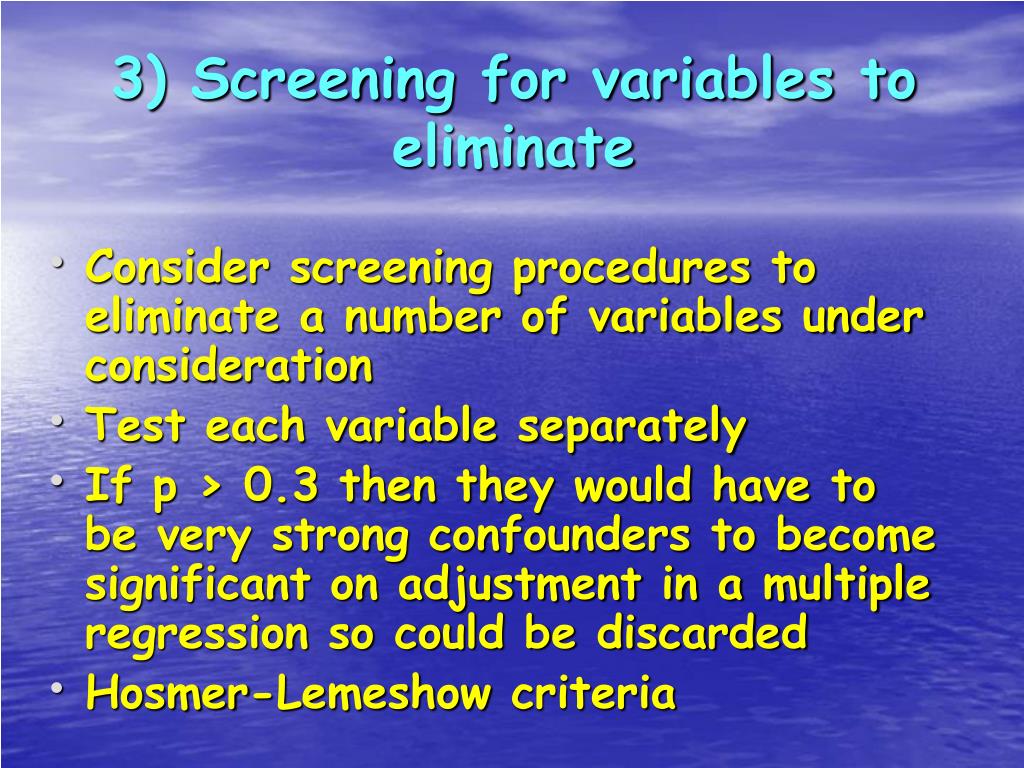 3) Screening for variables to eliminate

• Consider screening procedures to eliminate a number of variables under consideration
• Test each variable separately
• If p > 0.3 then they would have to be very strong confounders to become significant on adjustment in a multiple regression so could be discarded
• Hosmer-Lemeshow criteria